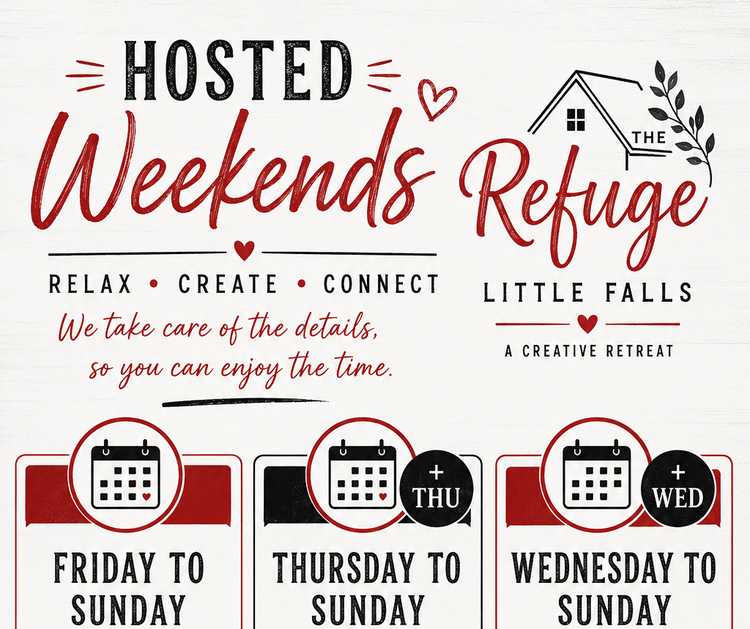 HOSTED
Weekends

RELAX • CREATE • CONNECT

We take care of the details, so you can enjoy the time.

THE
Refuge
LITTLE FALLS
A CREATIVE RETREAT

FRIDAY TO SUNDAY

+ THU
THURSDAY TO SUNDAY

+ WED
WEDNESDAY TO SUNDAY